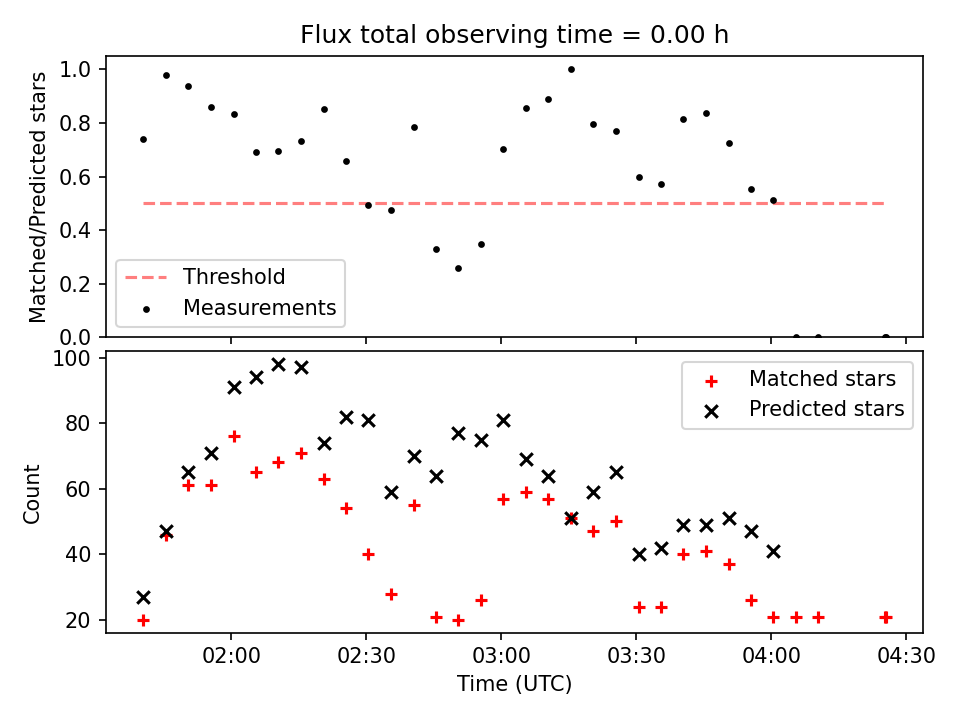 Flux total observing time = 0.00 h

Matched/Predicted stars

1.0
0.8
0.6
0.4
0.2
0.0

Threshold
Measurements

Count

100
80
60
40
20

Matched stars
Predicted stars

02:00
02:30
03:00
03:30
04:00
04:30

Time (UTC)